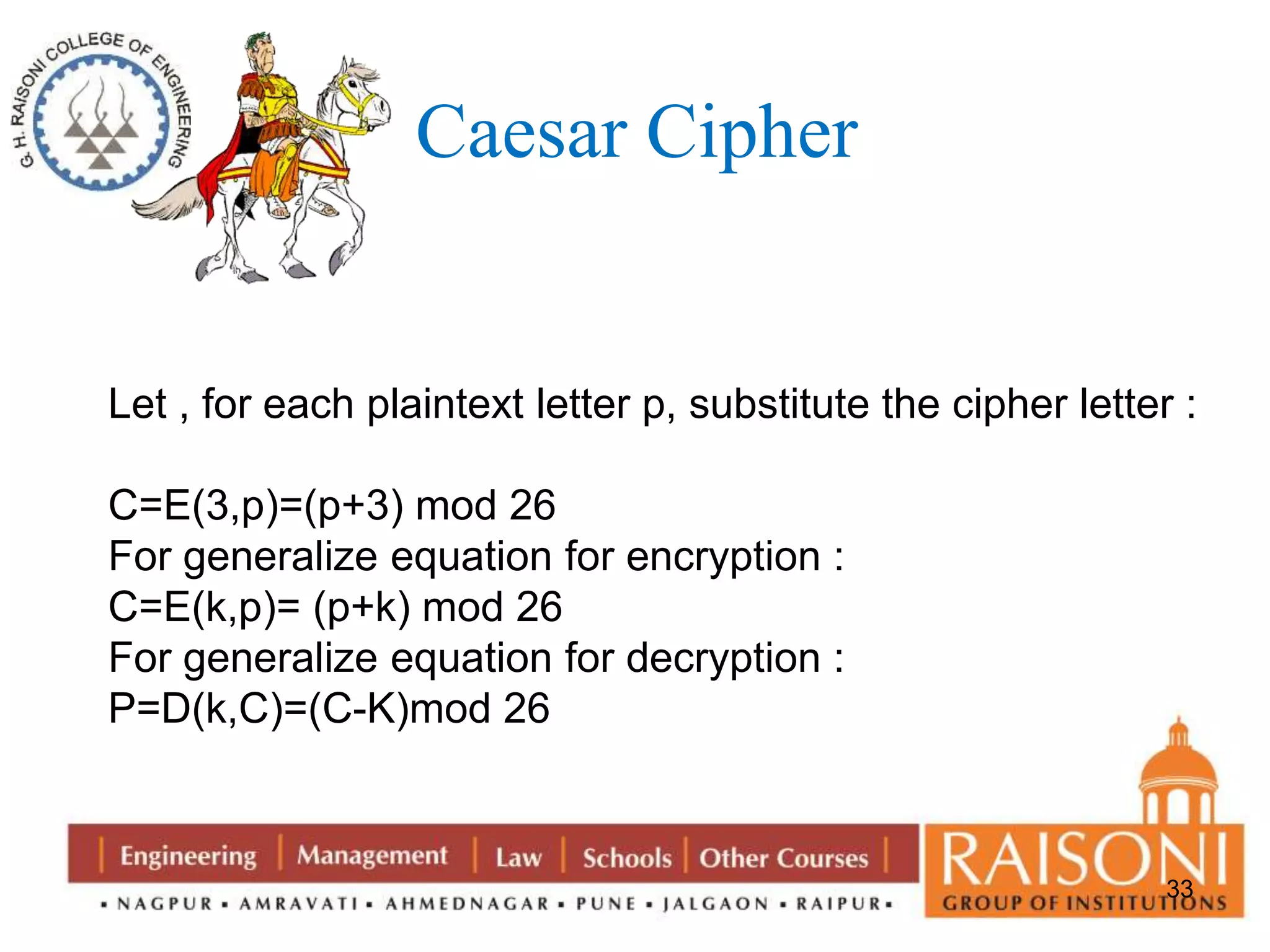 G. H. RAISONI COLLEGE OF ENGINEERING

Caesar Cipher

Let , for each plaintext letter p, substitute the cipher letter :

C=E(3,p)=(p+3) mod 26
For generalize equation for encryption :
C=E(k,p)= (p+k) mod 26
For generalize equation for decryption :
P=D(k,C)=(C-K)mod 26

| Engineering | Management | Law | Schools | Other Courses |

▪ NAGPUR ▪ AMRAVATI ▪ AHMEDNAGAR ▪ PUNE ▪ JALGAON ▪ RAIPUR ▪

RAISONI
GROUP OF INSTITUTIONS

33